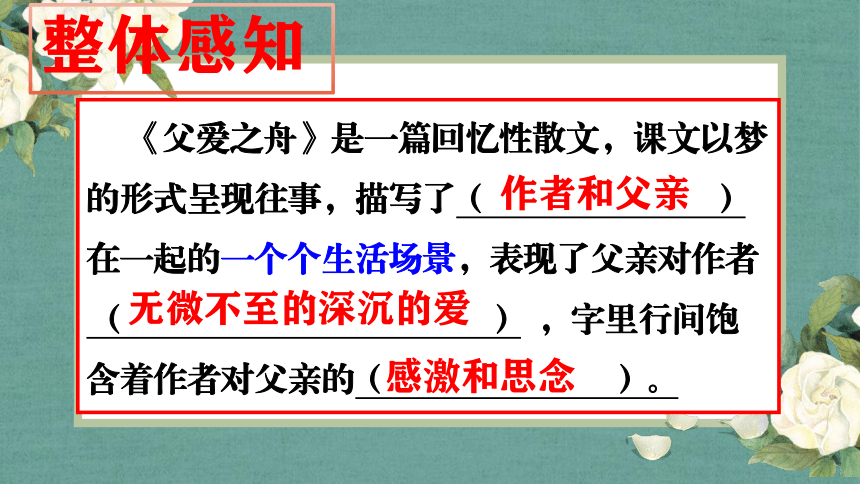 整体感知

《父爱之舟》是一篇回忆性散文，课文以梦的形式呈现往事，描写了（作者和父亲）在一起的一个个生活场景，表现了父亲对作者（无微不至的深沉的爱），字里行间饱含着作者对父亲的（感激和思念）。